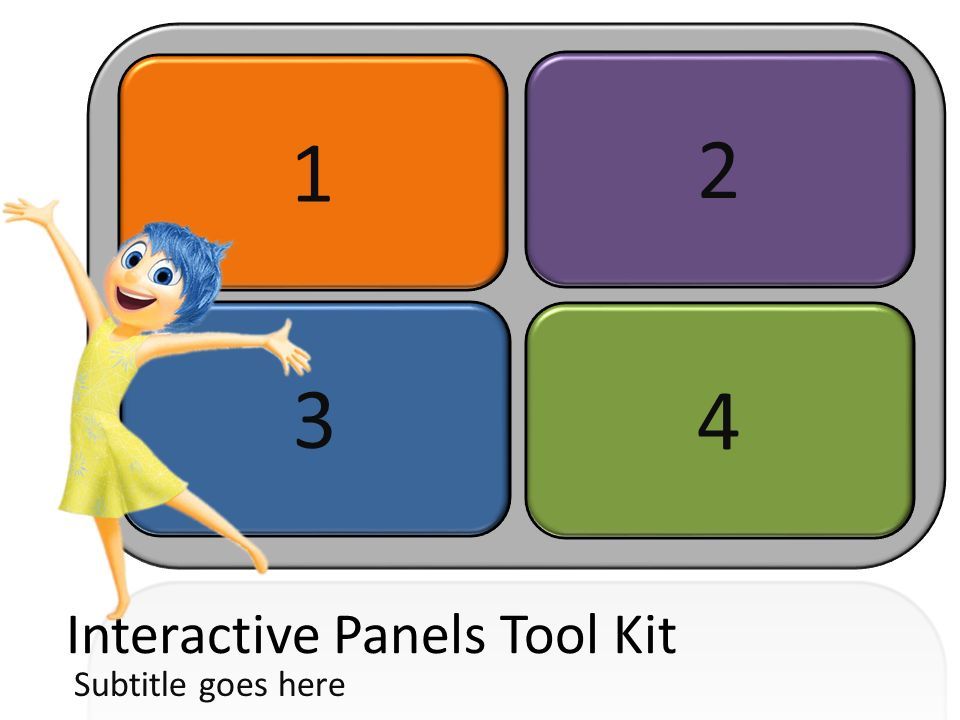 1

2

3

4

Interactive Panels Tool Kit

Subtitle goes here